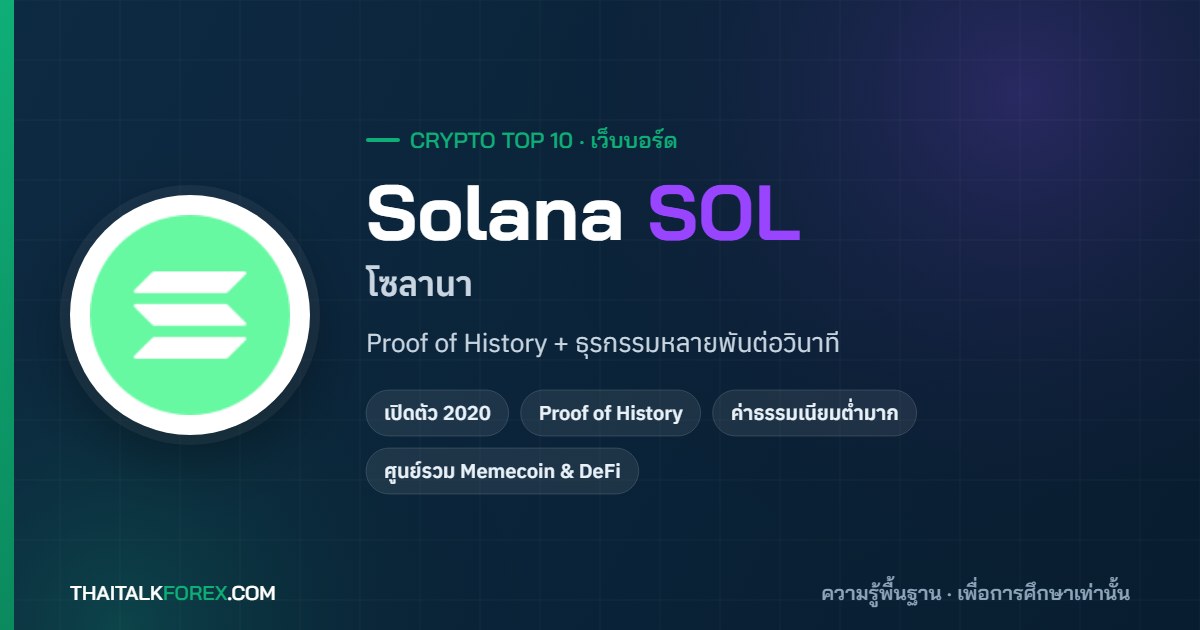 CRYPTO TOP 10 · เว็บบอร์ด

Solana SOL

โซลานา

Proof of History + ธุรกรรมหลายพันต่อวินาที

เปิดตัว 2020

Proof of History

ค่าธรรมเนียมต่ำมาก

ศูนย์รวม Memecoin & DeFi

THAITALKFOREX.COM

ความรู้พื้นฐาน · เพื่อการศึกษาเท่านั้น